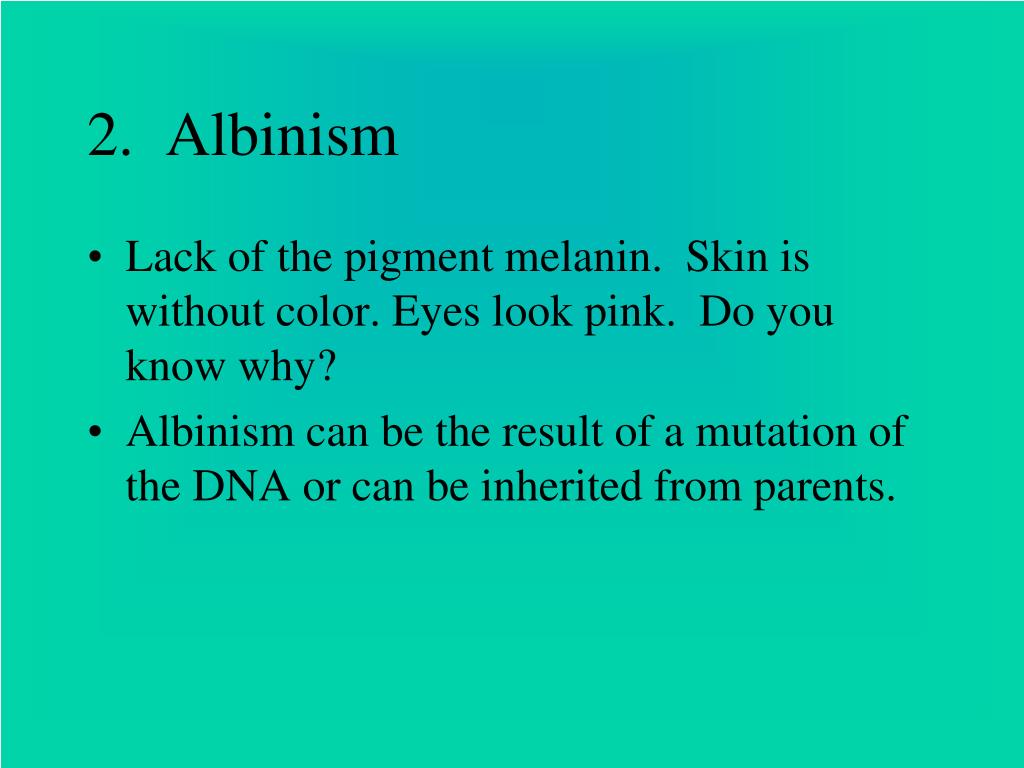 2. Albinism

• Lack of the pigment melanin. Skin is without color. Eyes look pink. Do you know why?
• Albinism can be the result of a mutation of the DNA or can be inherited from parents.